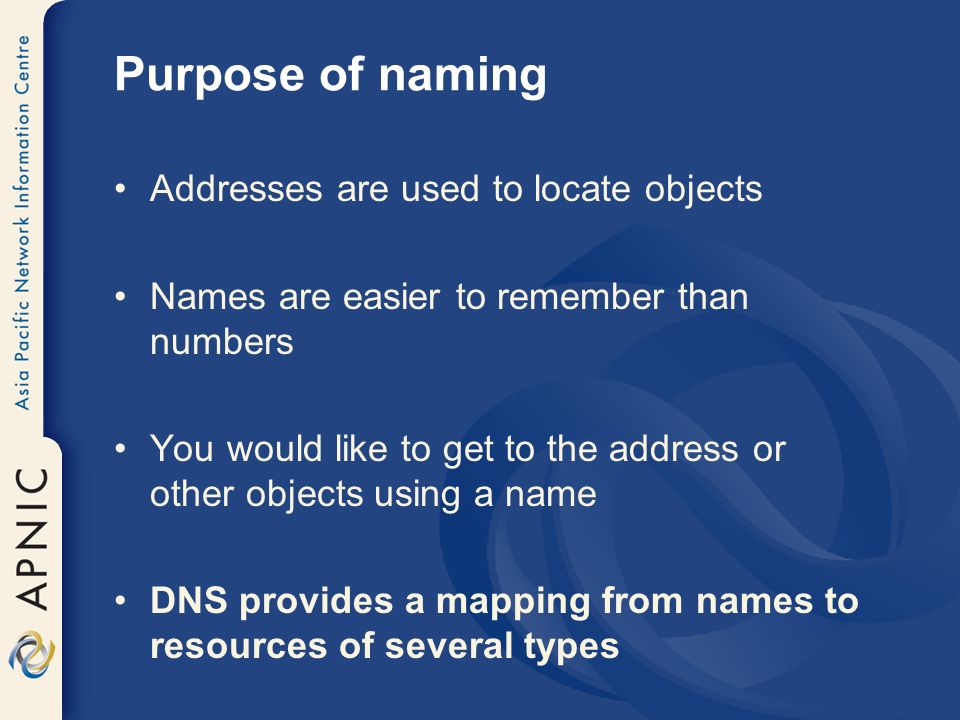 Asia Pacific Network Information Centre

APNIC

Purpose of naming

• Addresses are used to locate objects

• Names are easier to remember than numbers

• You would like to get to the address or other objects using a name

• DNS provides a mapping from names to resources of several types